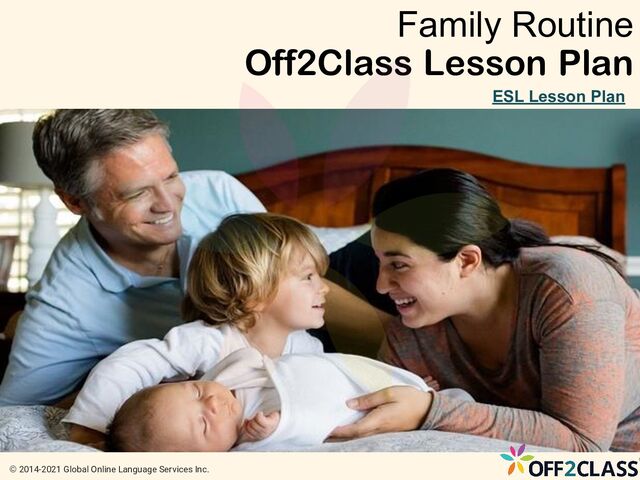 Family Routine
Off2Class Lesson Plan

ESL Lesson Plan

© 2014-2021 Global Online Language Services Inc.

OFF2CLASS